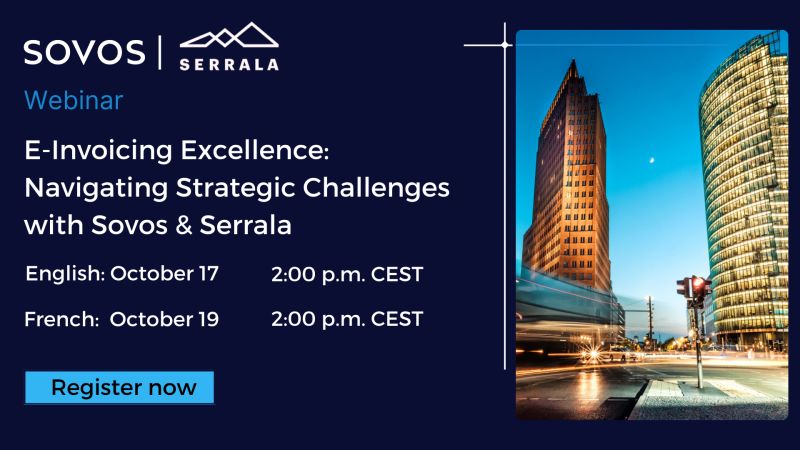 SOVOS | SERRALA

Webinar

E-Invoicing Excellence: Navigating Strategic Challenges with Sovos & Serrala

English: October 17 2:00 p.m. CEST

French: October 19 2:00 p.m. CEST

Register now